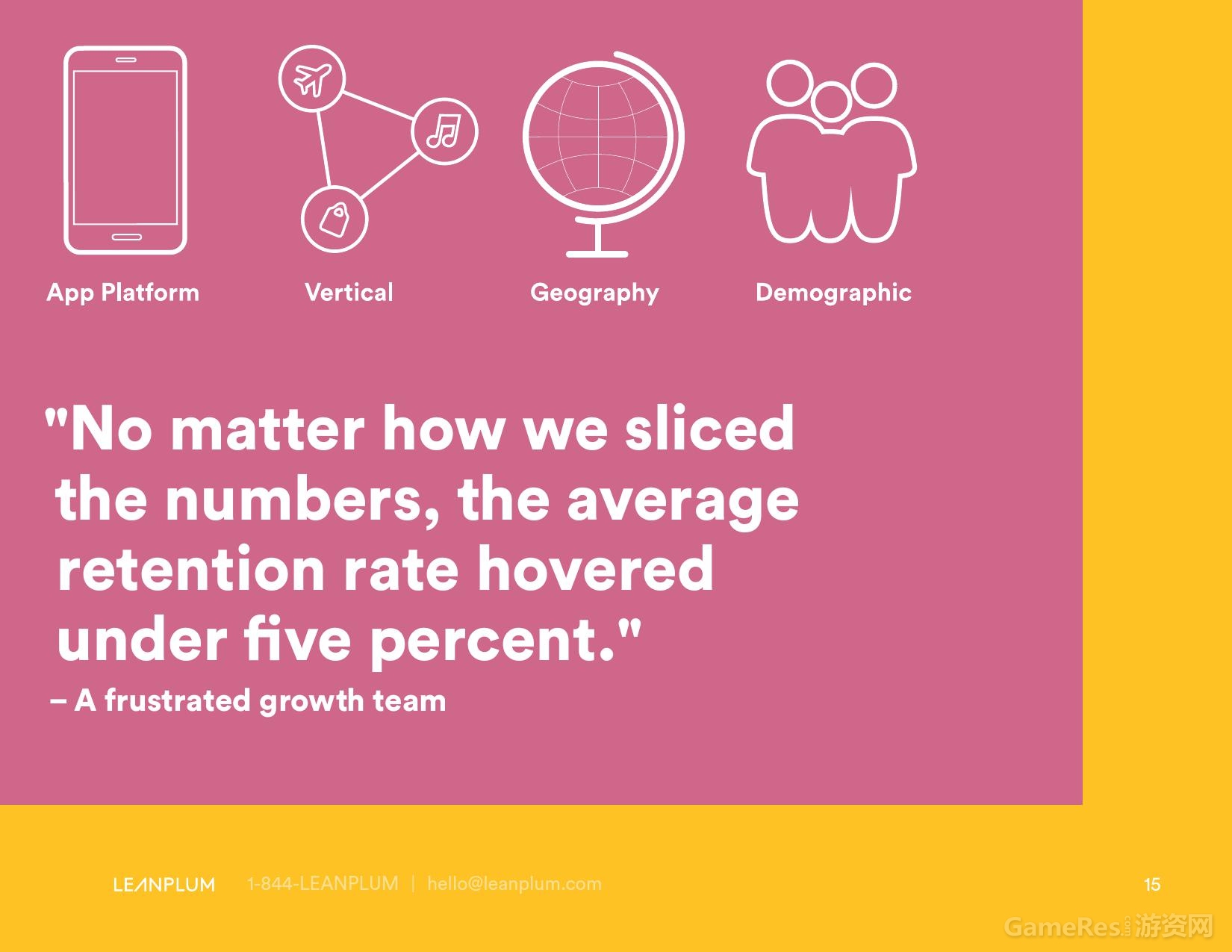 App Platform

Vertical

Geography

Demographic

"No matter how we sliced the numbers, the average retention rate hovered under five percent."
– A frustrated growth team

LEANPLUM 1-844-LEANPLUM | hello@leanplum.com

15

GameRes游资网